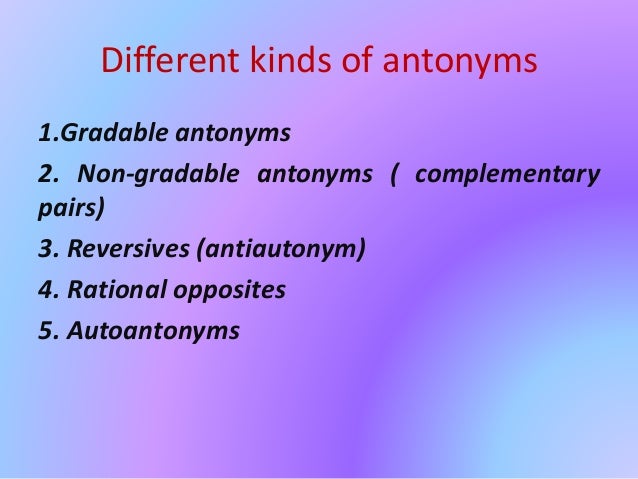 Different kinds of antonyms

1.Gradable antonyms

2. Non-gradable antonyms ( complementary pairs)

3. Reversives (antiautonym)

4. Rational opposites

5. Autoantonyms